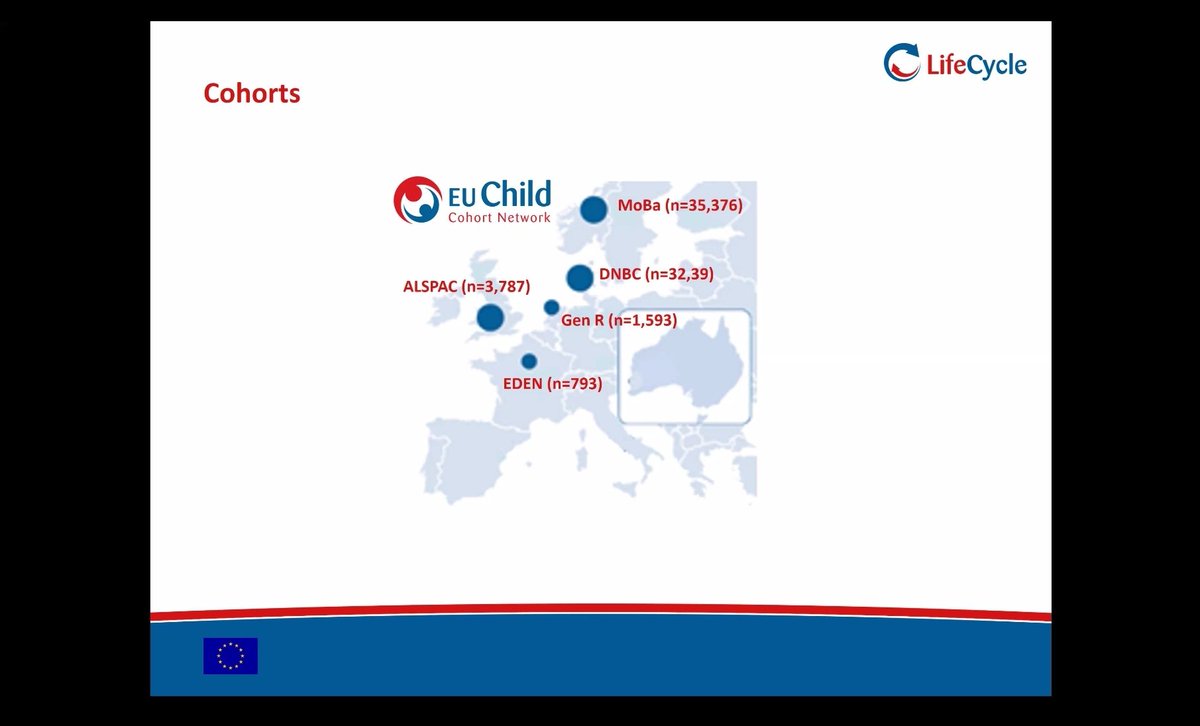 LifeCycle

Cohorts

EU Child Cohort Network

MoBa (n=35,376)

DNBC (n=32,39)

ALSPAC (n=3,787)

Gen R (n=1,593)

EDEN (n=793)